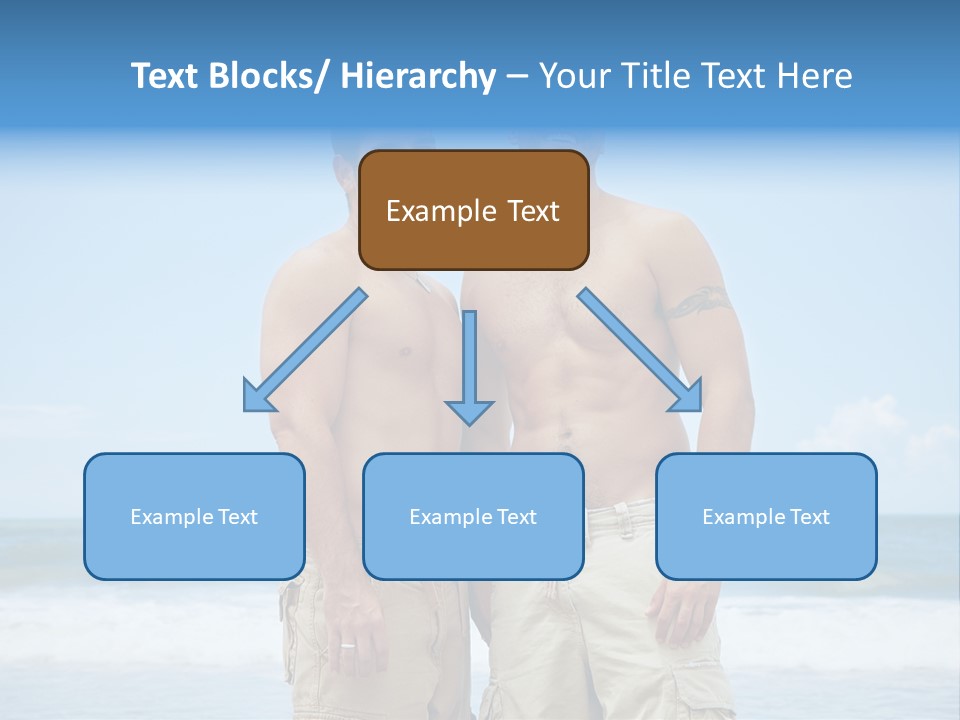 Text Blocks/ Hierarchy – Your Title Text Here

Example Text

Example Text

Example Text

Example Text